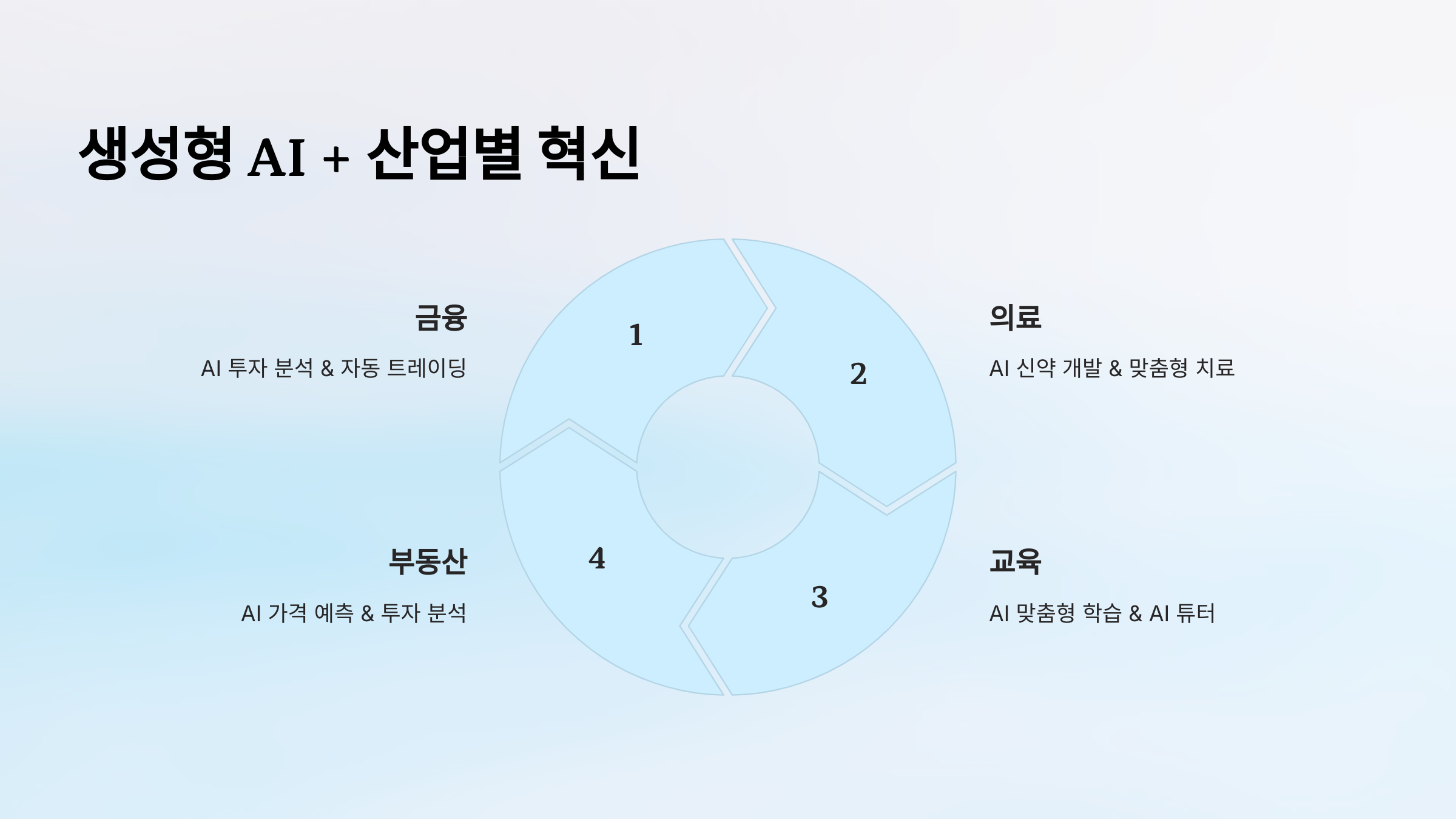 생성형 AI + 산업별 혁신

금융

AI 투자 분석 & 자동 트레이딩

1

2

의료

AI 신약 개발 & 맞춤형 치료

부동산

AI 가격 예측 & 투자 분석

4

3

교육

AI 맞춤형 학습 & AI 튜터